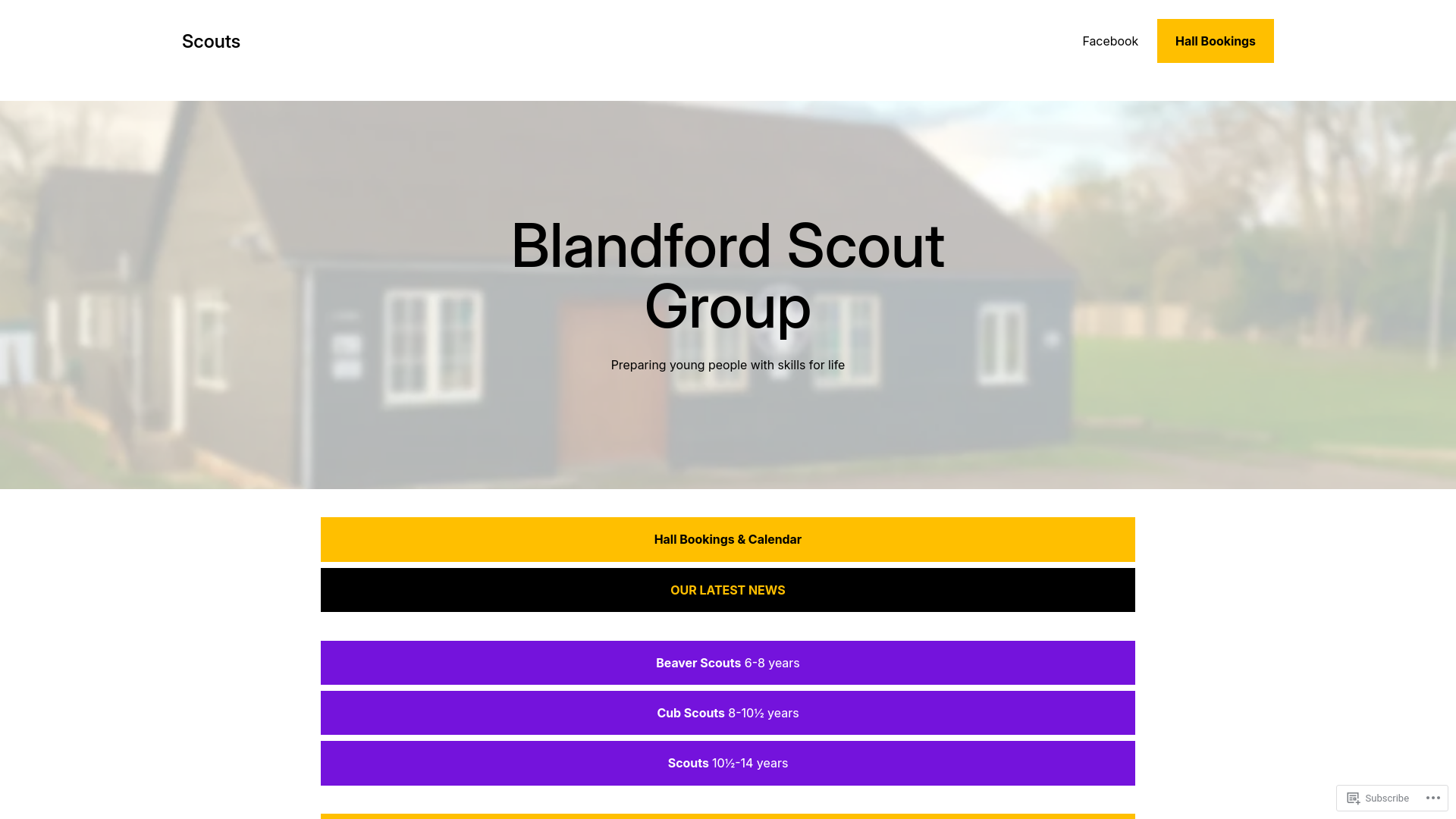 Scouts

Facebook

Hall Bookings

Blandford Scout Group

Preparing young people with skills for life

Hall Bookings & Calendar

OUR LATEST NEWS

Beaver Scouts 6-8 years

Cub Scouts 8-10½ years

Scouts 10½-14 years

Subscribe